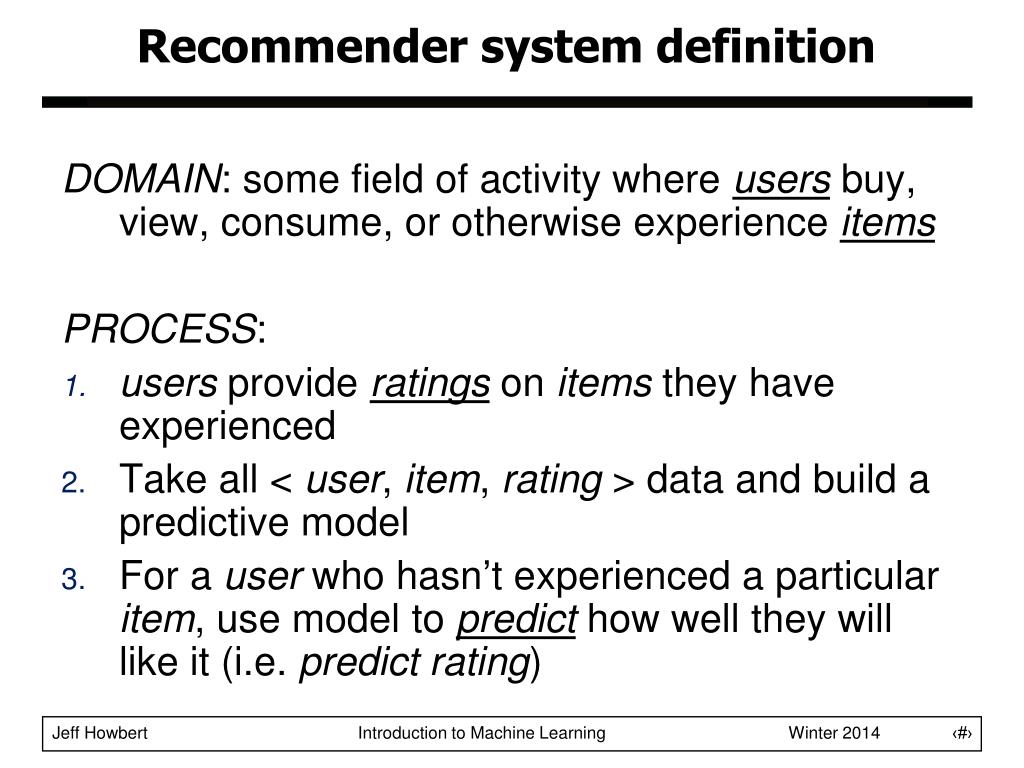 Recommender system definition

DOMAIN: some field of activity where users buy, view, consume, or otherwise experience items

PROCESS:
1. users provide ratings on items they have experienced
2. Take all < user, item, rating > data and build a predictive model
3. For a user who hasn't experienced a particular item, use model to predict how well they will like it (i.e. predict rating)

Jeff Howbert Introduction to Machine Learning Winter 2014 ‹#›